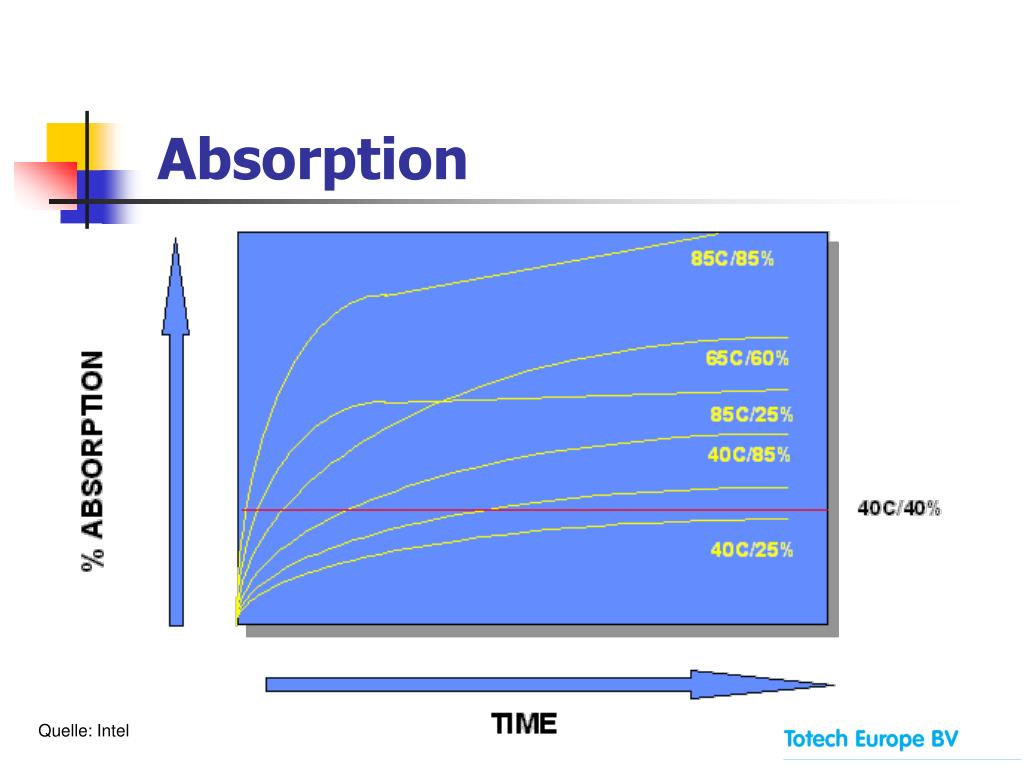 Absorption

% ABSORPTION

85C/85%

65C/60%

85C/25%

40C/85%

40C/40%

40C/25%

TIME

Quelle: Intel

Totech Europe BV